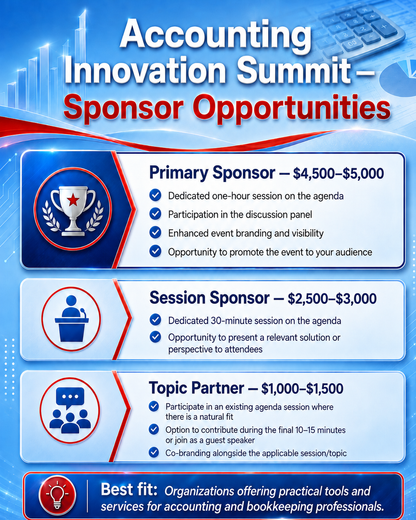 Accounting Innovation Summit – Sponsor Opportunities

Primary Sponsor — \$4,500–\$5,000

Dedicated one-hour session on the agenda

Participation in the discussion panel

Enhanced event branding and visibility

Opportunity to promote the event to your audience

Session Sponsor — \$2,500–\$3,000

Dedicated 30-minute session on the agenda

Opportunity to present a relevant solution or perspective to attendees

Topic Partner — \$1,000–\$1,500

Participate in an existing agenda session where there is a natural fit

Option to contribute during the final 10–15 minutes or join as a guest speaker

Co-branding alongside the applicable session/topic

Best fit: Organizations offering practical tools and services for accounting and bookkeeping professionals.